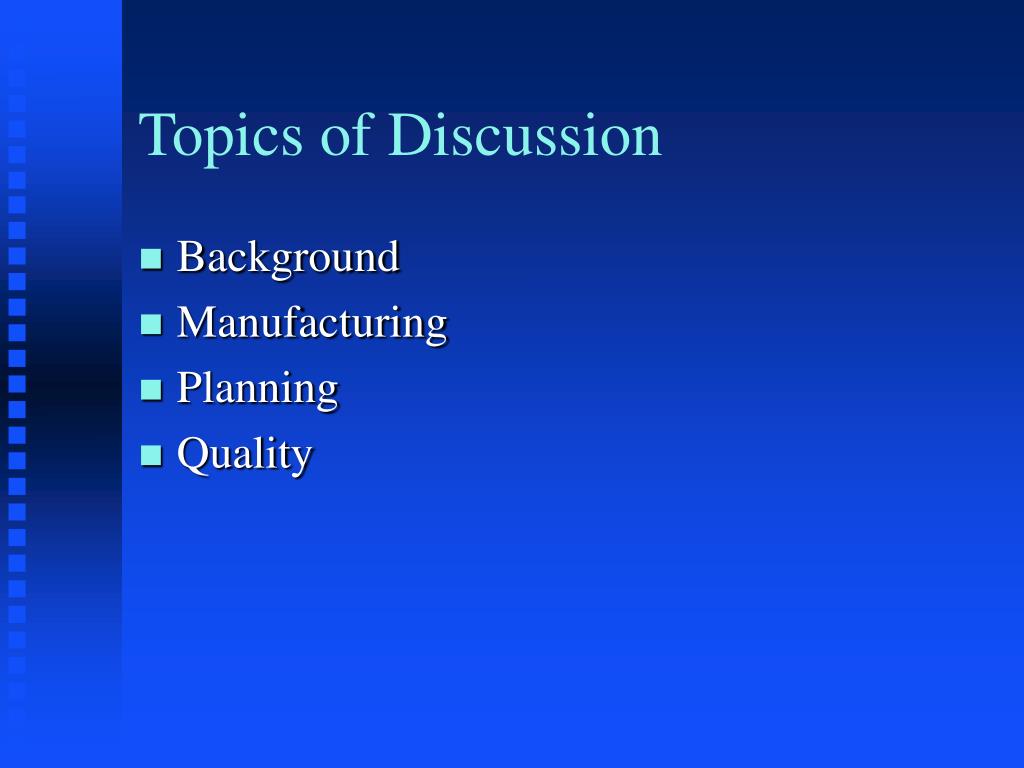 Topics of Discussion

- Background
- Manufacturing
- Planning
- Quality